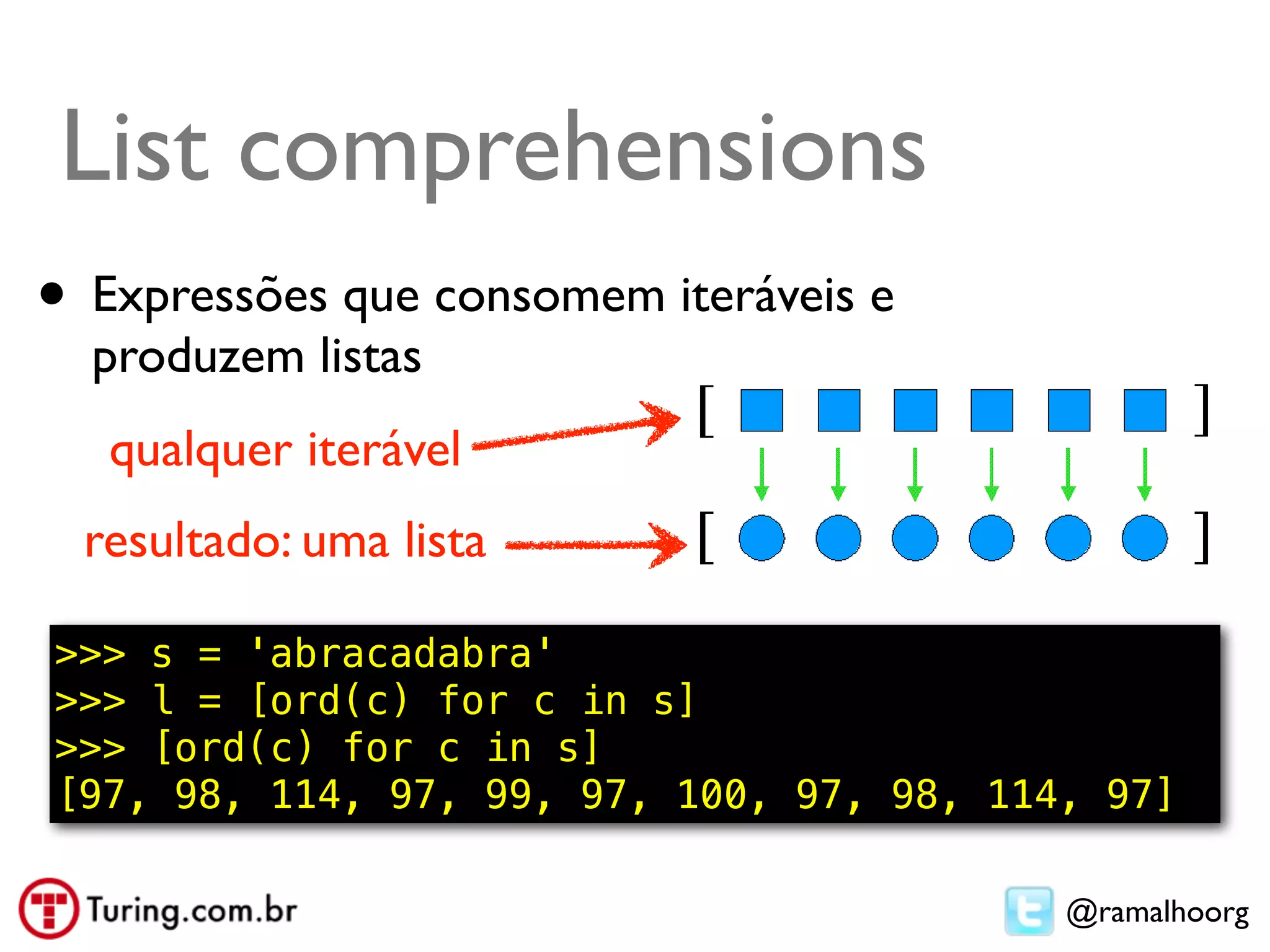 List comprehensions

• Expressões que consomem iteráveis e produzem listas

qualquer iterável

[ ]

resultado: uma lista

[ ]

>>> s = 'abracadabra'
>>> l = [ord(c) for c in s]
>>> [ord(c) for c in s]
[97, 98, 114, 97, 99, 97, 100, 97, 98, 114, 97]

Turing.com.br

@ramalhoorg